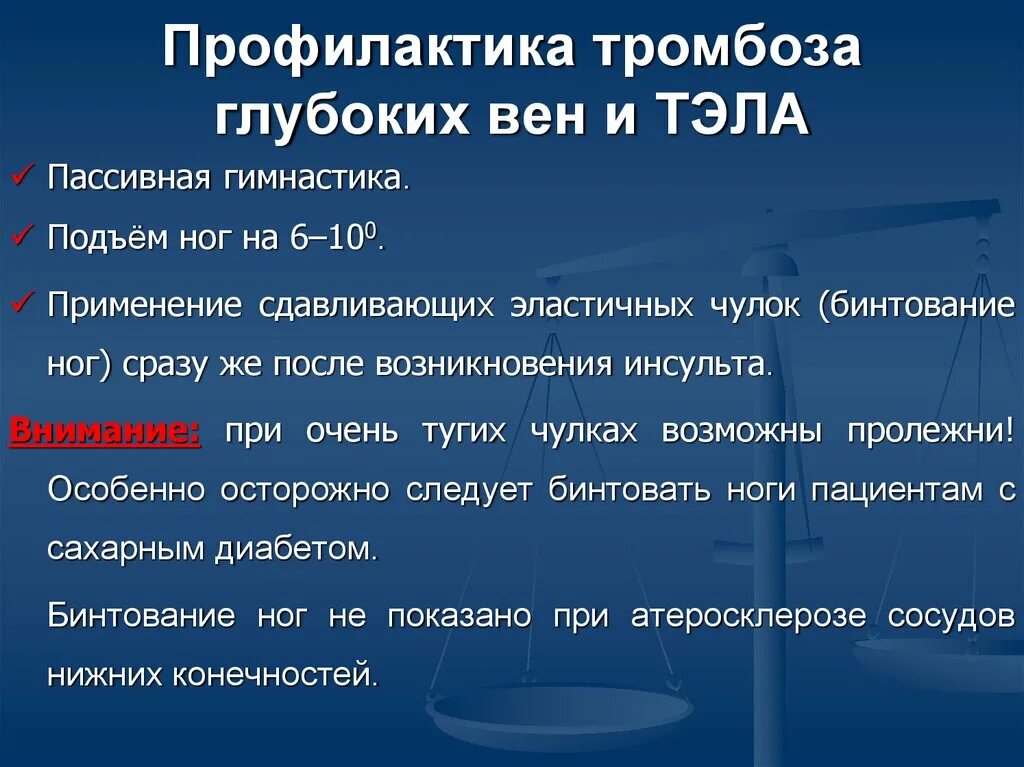 Профилактика тромбоза глубоких вен и ТЭЛА

✓ Пассивная гимнастика.

✓ Подъём ног на 6–10$^0$.

✓ Применение сдавливающих эластичных чулок (бинтование ног) сразу же после возникновения инсульта.

Внимание: при очень тугих чулках возможны пролежни! Особенно осторожно следует бинтовать ноги пациентам с сахарным диабетом.

Бинтование ног не показано при атеросклерозе сосудов нижних конечностей.